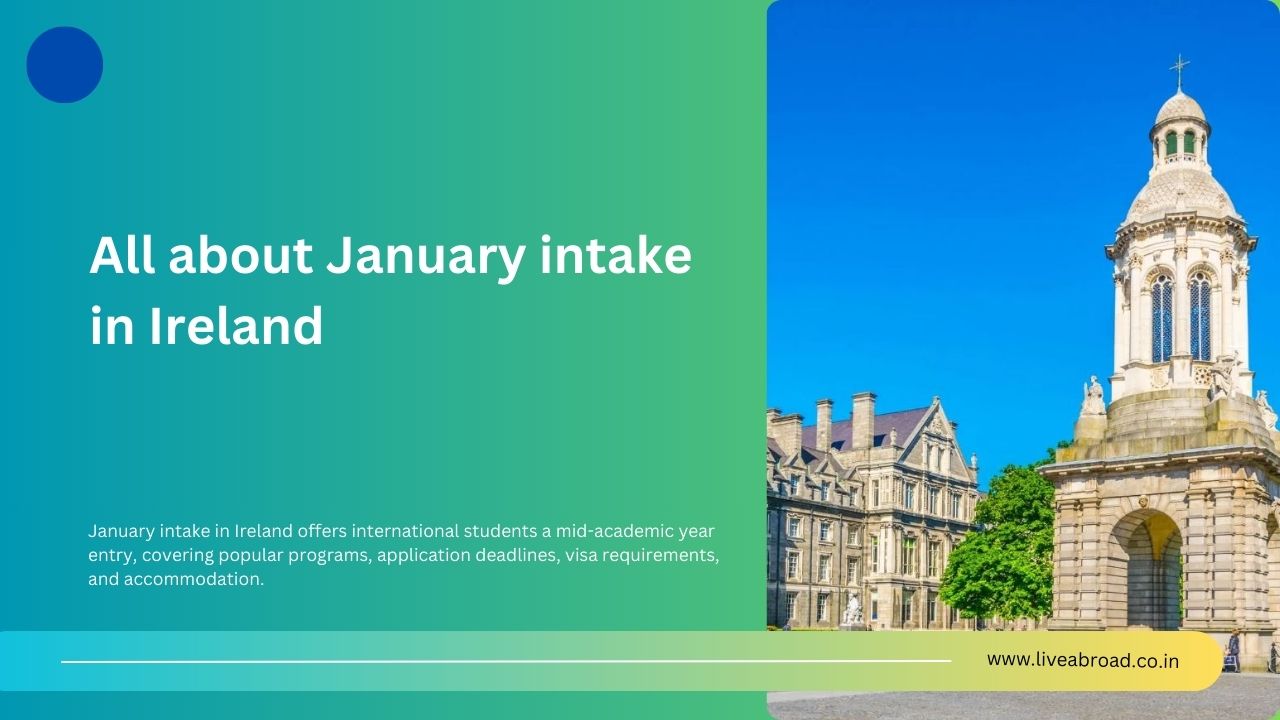 All about January intake in Ireland

January intake in Ireland offers international students a mid-academic year entry, covering popular programs, application deadlines, visa requirements, and accommodation.

www.liveabroad.co.in